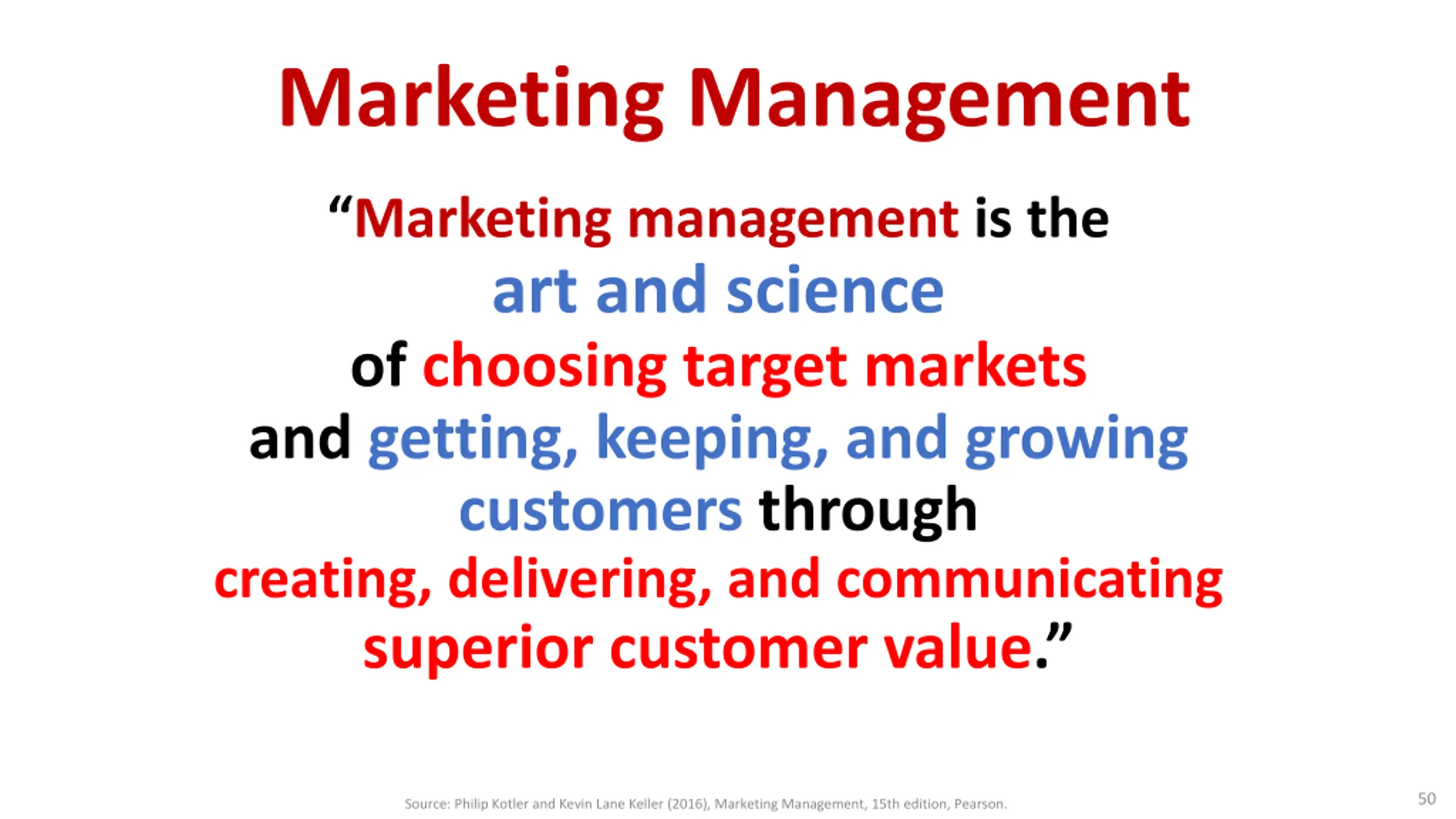 Marketing Management

“Marketing management is the art and science of choosing target markets and getting, keeping, and growing customers through creating, delivering, and communicating superior customer value.”

Source: Philip Kotler and Kevin Lane Keller (2016), Marketing Management, 15th edition, Pearson.

50